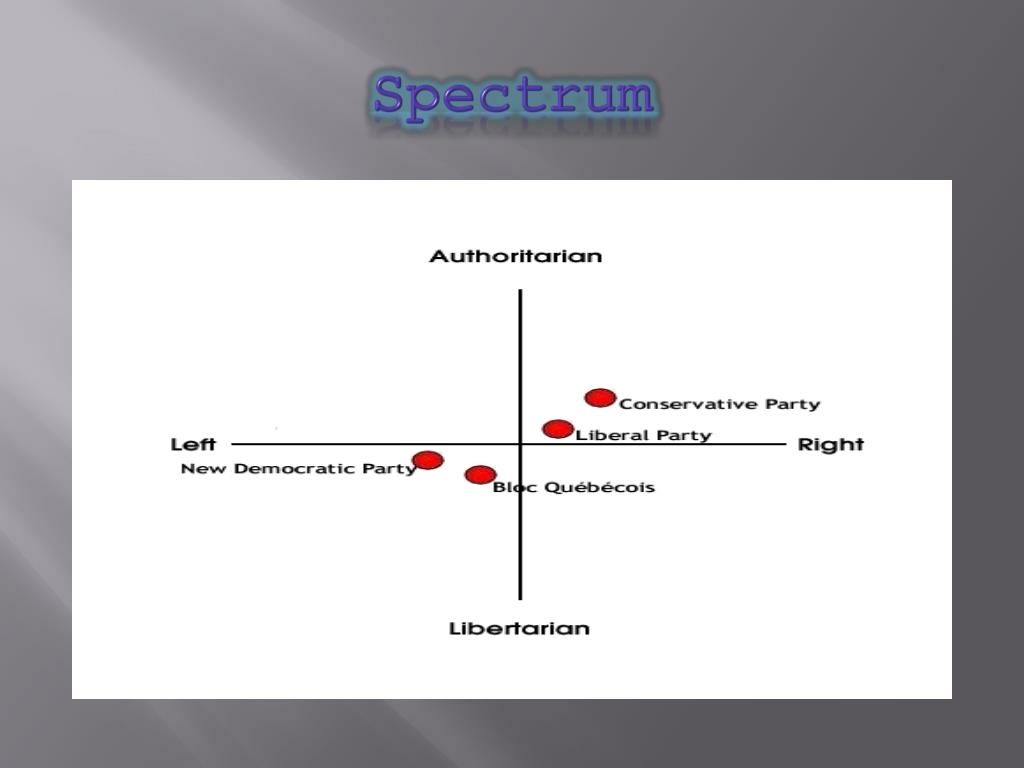 Spectrum

Authoritarian

Conservative Party

Liberal Party

Left

Right

New Democratic Party

Bloc Québécois

Libertarian